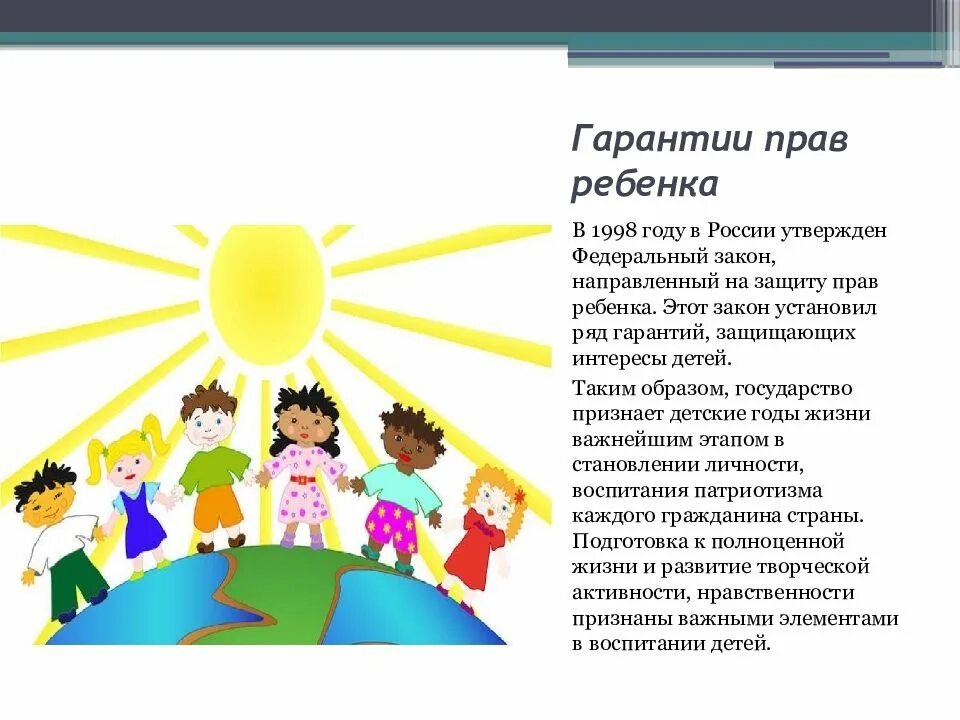 Гарантии прав ребенка

В 1998 году в России утвержден Федеральный закон, направленный на защиту прав ребенка. Этот закон установил ряд гарантий, защищающих интересы детей.

Таким образом, государство признает детские годы жизни важнейшим этапом в становлении личности, воспитания патриотизма каждого гражданина страны. Подготовка к полноценной жизни и развитие творческой активности, нравственности признаны важными элементами в воспитании детей.